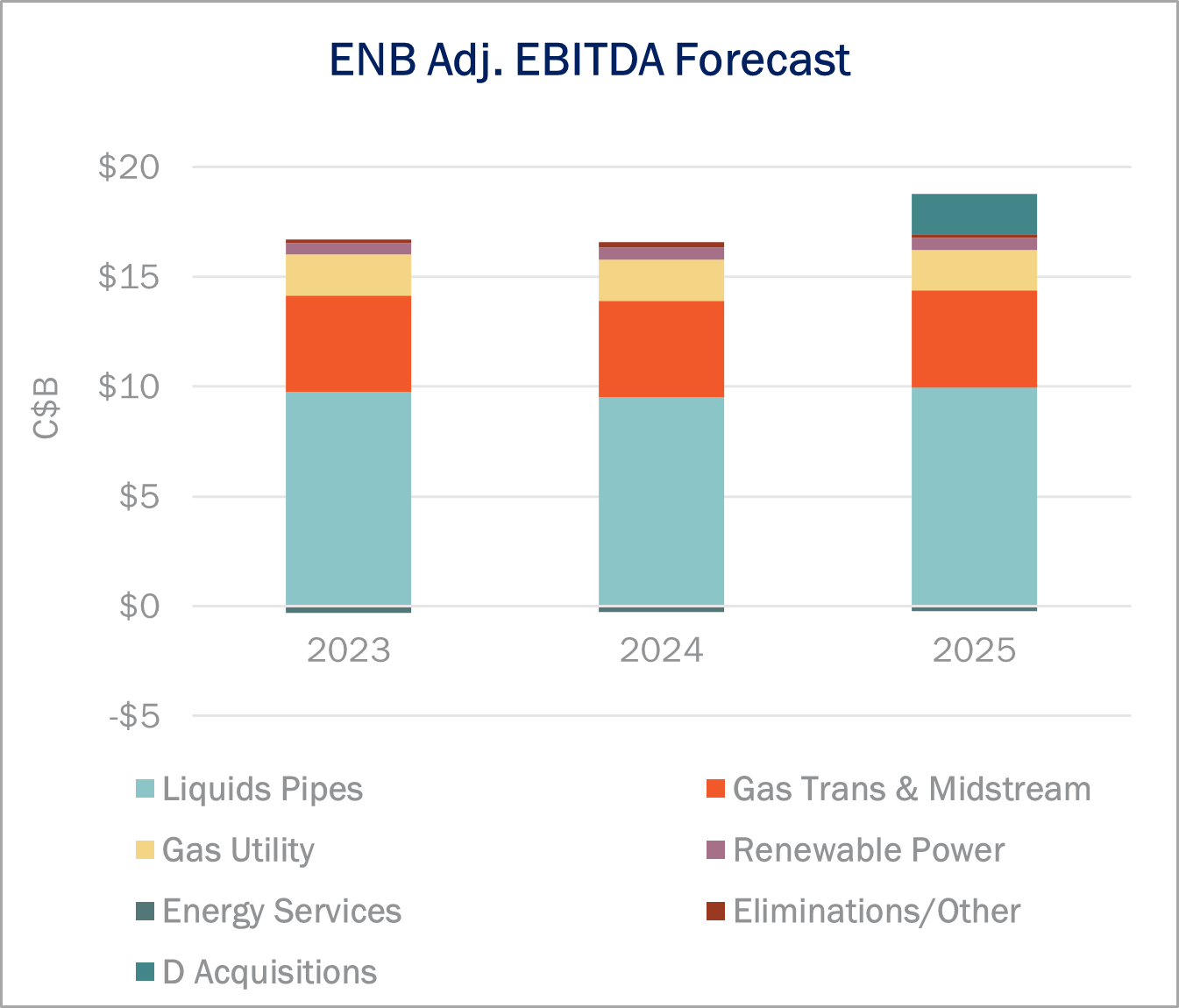 ENB Adj. EBITDA Forecast

C$B

$20
$15
$10
$5
$0
-$5

2023
2024
2025

Liquids Pipes
Gas Trans & Midstream
Gas Utility
Renewable Power
Energy Services
Eliminations/Other
D Acquisitions